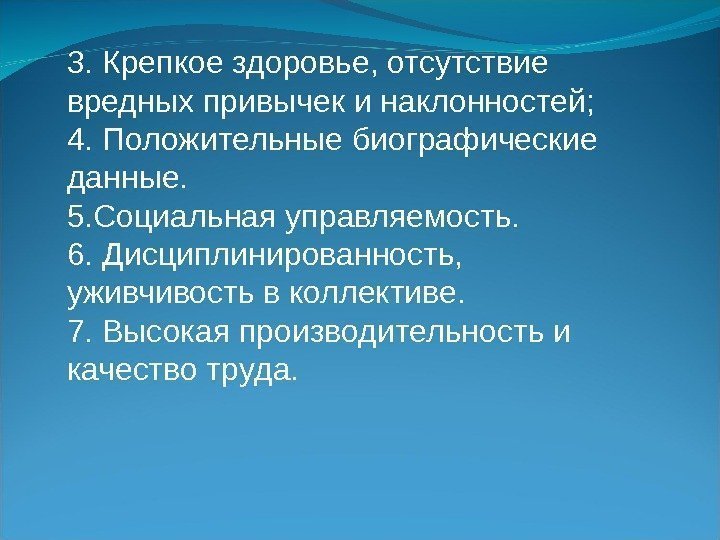 3. Крепкое здоровье, отсутствие вредных привычек и наклонностей;
4. Положительные биографические данные.
5.Социальная управляемость.
6. Дисциплинированность, уживчивость в коллективе.
7. Высокая производительность и качество труда.